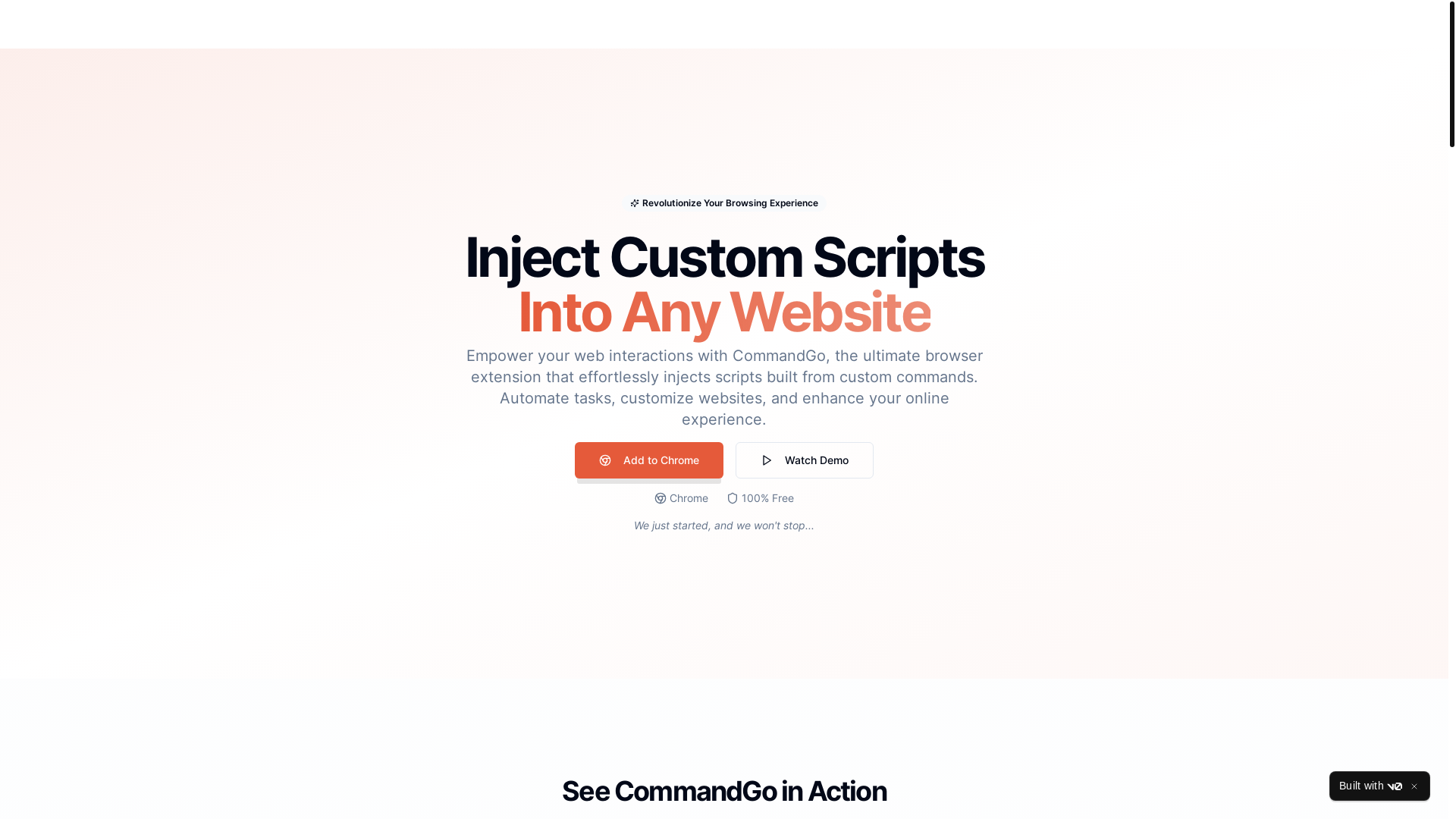 Revolutionize Your Browsing Experience

Inject Custom Scripts
Into Any Website

Empower your web interactions with CommandGo, the ultimate browser extension that effortlessly injects scripts built from custom commands. Automate tasks, customize websites, and enhance your online experience.

Add to Chrome
Watch Demo

Chrome
100% Free

We just started, and we won't stop...

See CommandGo in Action

Built with v0